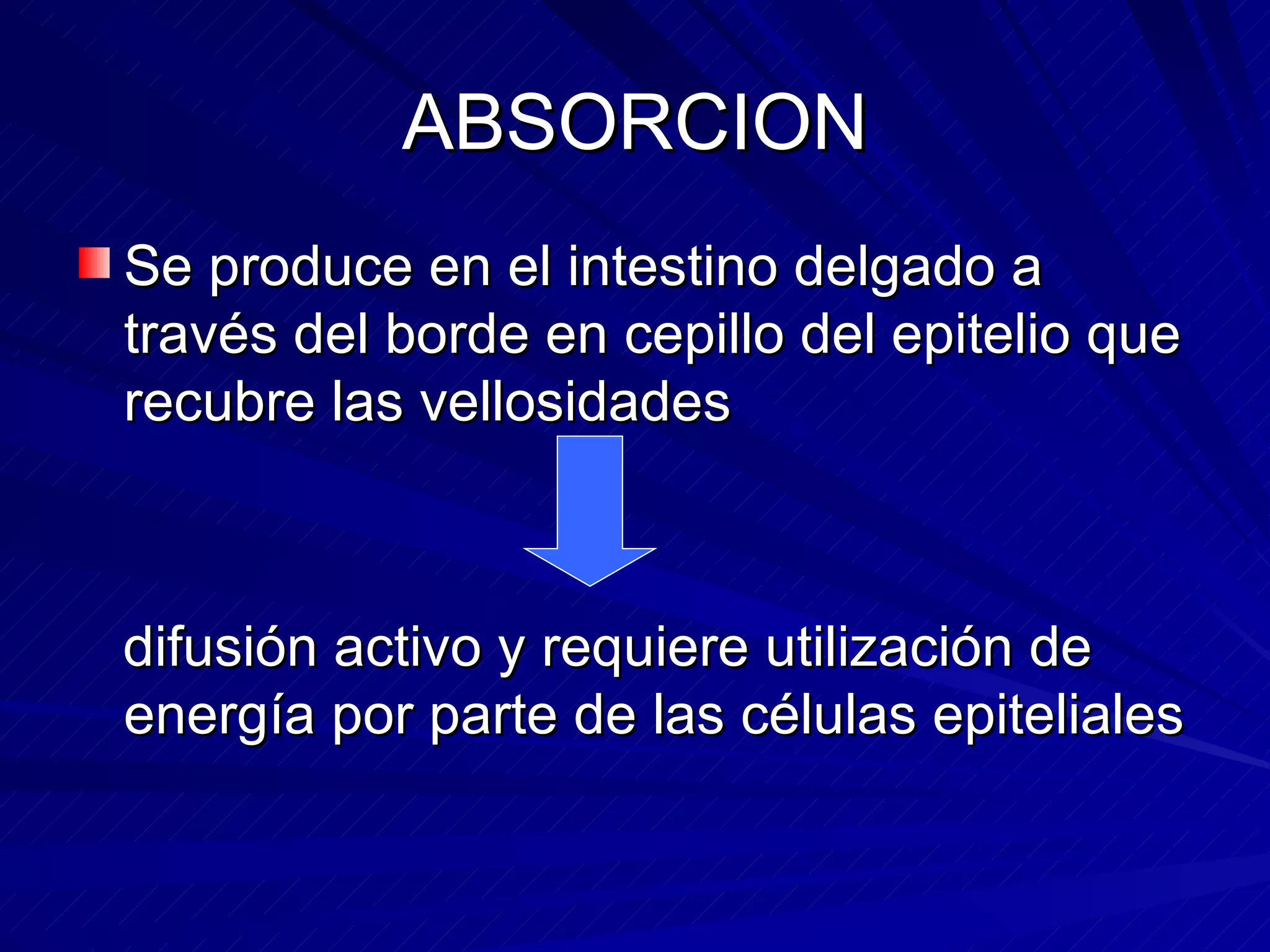 ABSORCION

Se produce en el intestino delgado a través del borde en cepillo del epitelio que recubre las vellosidades

difusión activo y requiere utilización de energía por parte de las células epiteliales